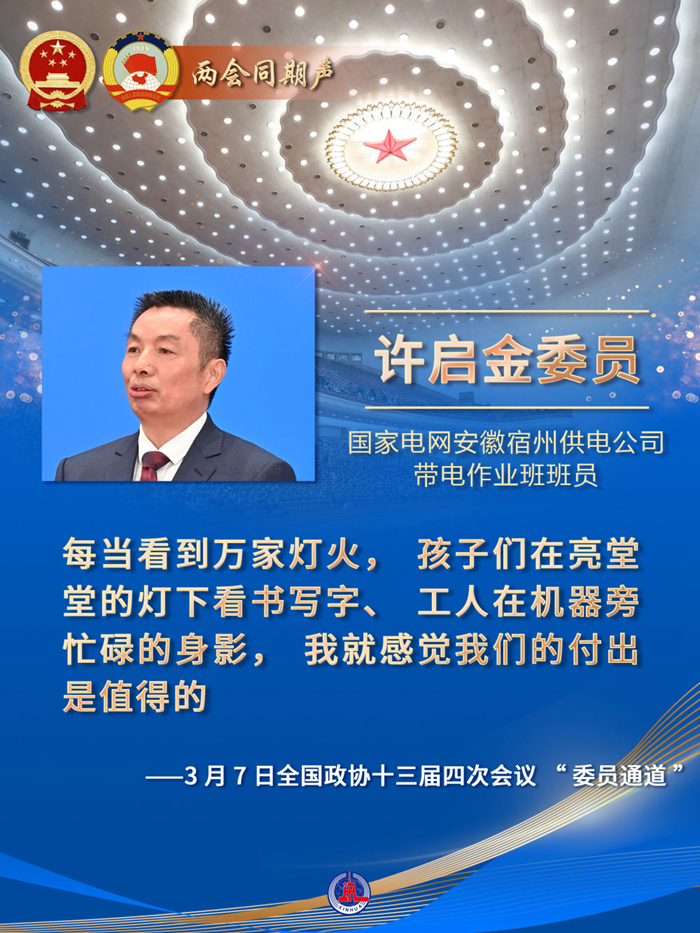 两会同期声

许启金委员

国家电网安徽宿州供电公司
带电作业班班员

每当看到万家灯火，孩子们在亮堂堂的灯下看书写字、工人在机器旁忙碌的身影，我就感觉我们的付出是值得的

——3月7日全国政协十三届四次会议“委员通道”

XINHUA